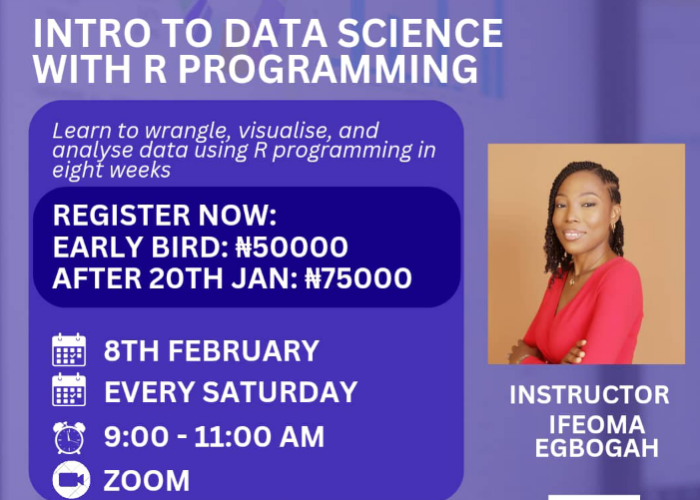 INTRO TO DATA SCIENCE WITH R PROGRAMMING

Learn to wrangle, visualise, and analyse data using R programming in eight weeks

REGISTER NOW:
EARLY BIRD: ₦50000
AFTER 20TH JAN: ₦75000

8TH FEBRUARY
EVERY SATURDAY
9:00 - 11:00 AM
ZOOM

INSTRUCTOR
IFEOMA EGBOGAH